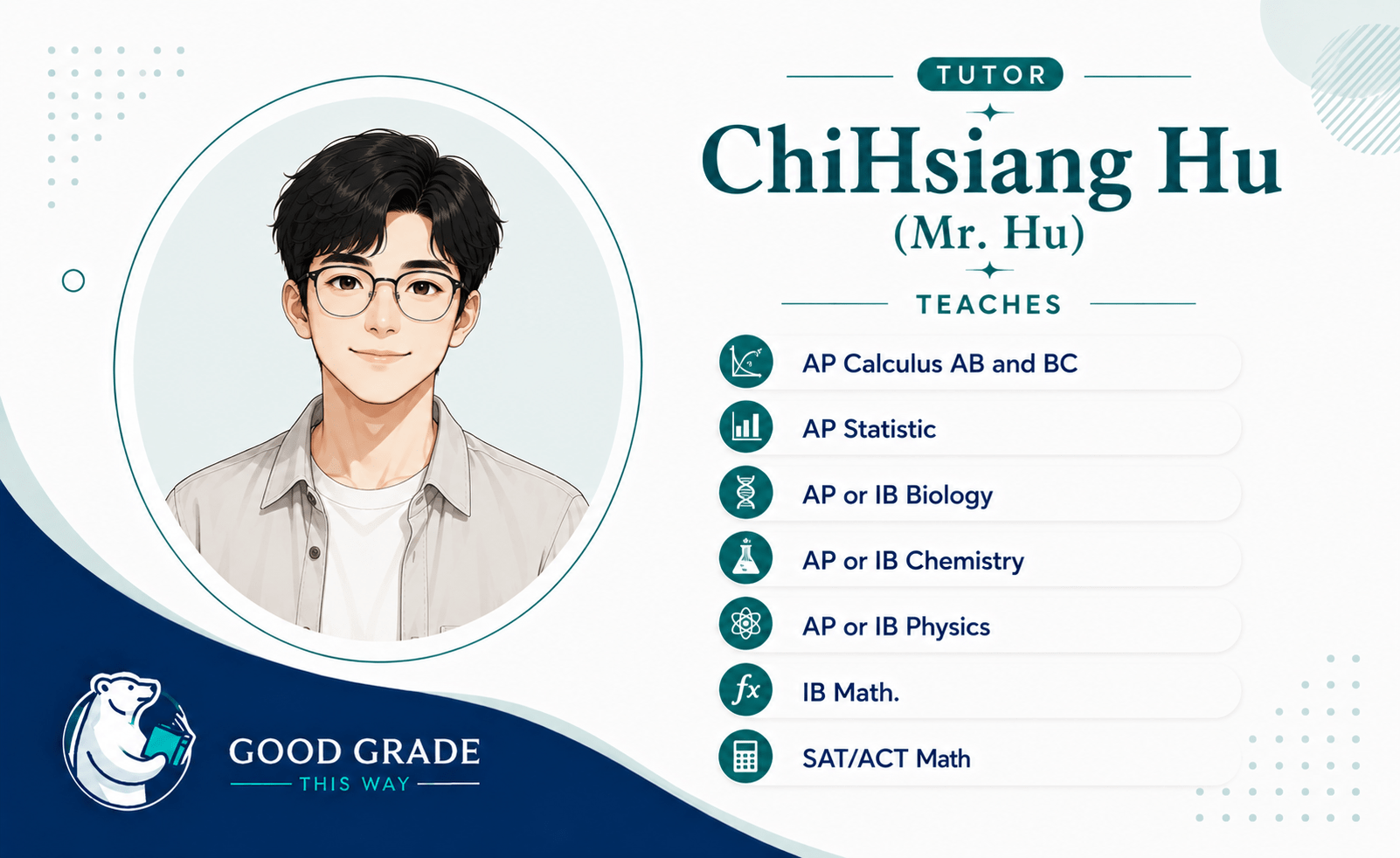 TUTOR

ChiHsiang Hu
(Mr. Hu)

TEACHES

AP Calculus AB and BC

AP Statistic

AP or IB Biology

AP or IB Chemistry

AP or IB Physics

$fx$ IB Math.

SAT/ACT Math

GOOD GRADE
THIS WAY